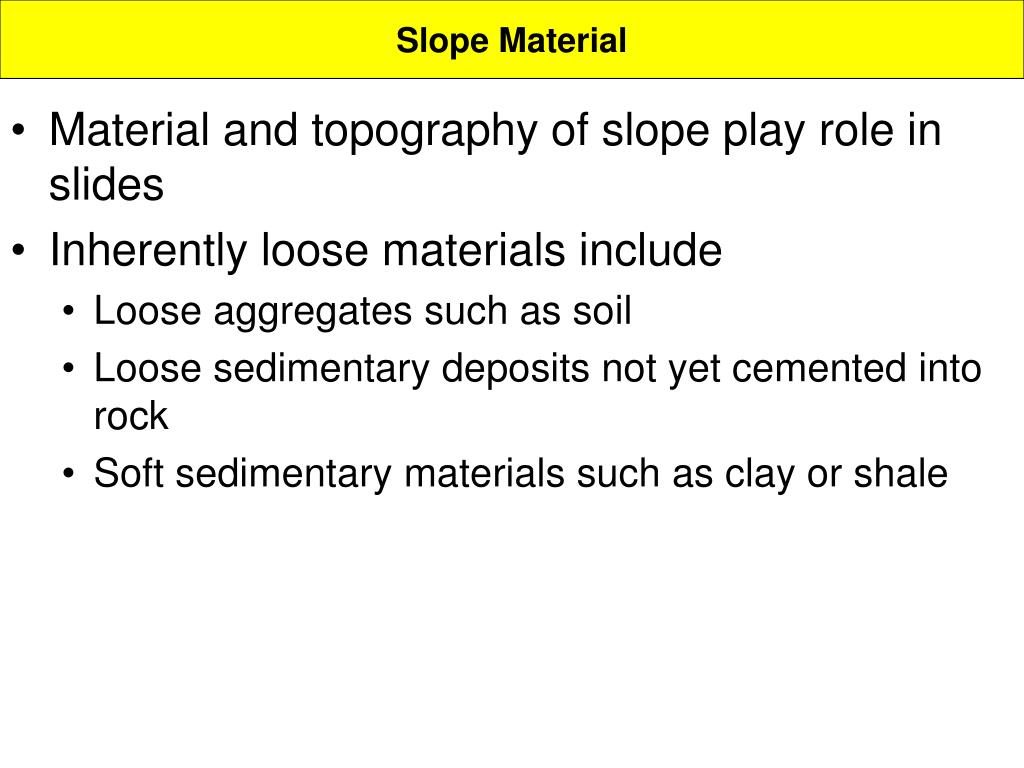 Slope Material

• Material and topography of slope play role in slides
• Inherently loose materials include
  • Loose aggregates such as soil
  • Loose sedimentary deposits not yet cemented into rock
  • Soft sedimentary materials such as clay or shale